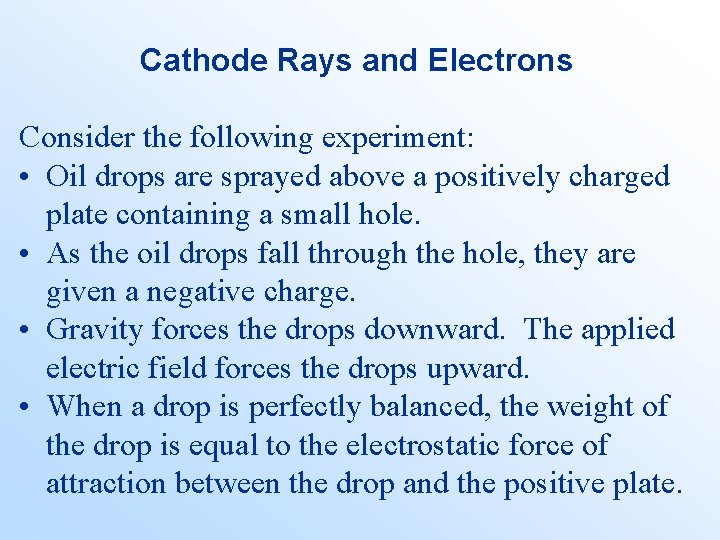 Cathode Rays and Electrons

Consider the following experiment:
• Oil drops are sprayed above a positively charged plate containing a small hole.
• As the oil drops fall through the hole, they are given a negative charge.
• Gravity forces the drops downward. The applied electric field forces the drops upward.
• When a drop is perfectly balanced, the weight of the drop is equal to the electrostatic force of attraction between the drop and the positive plate.